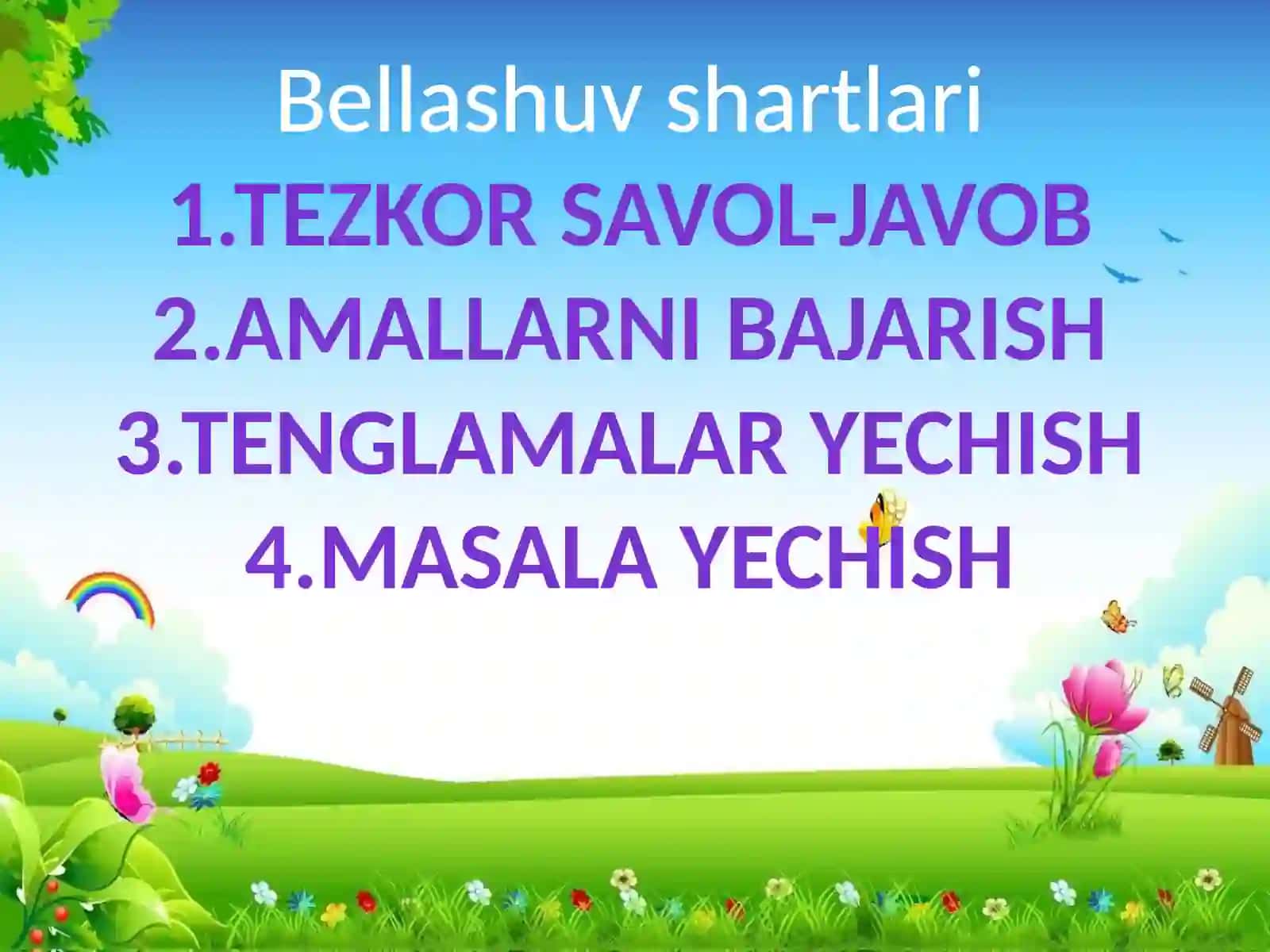 Bellashuv shartlari

1.TEZKOR SAVOL-JAVOB
2.AMALLARNI BAJARISH
3.TENGLAMALAR YECHISH
4.MASALA YECHISH